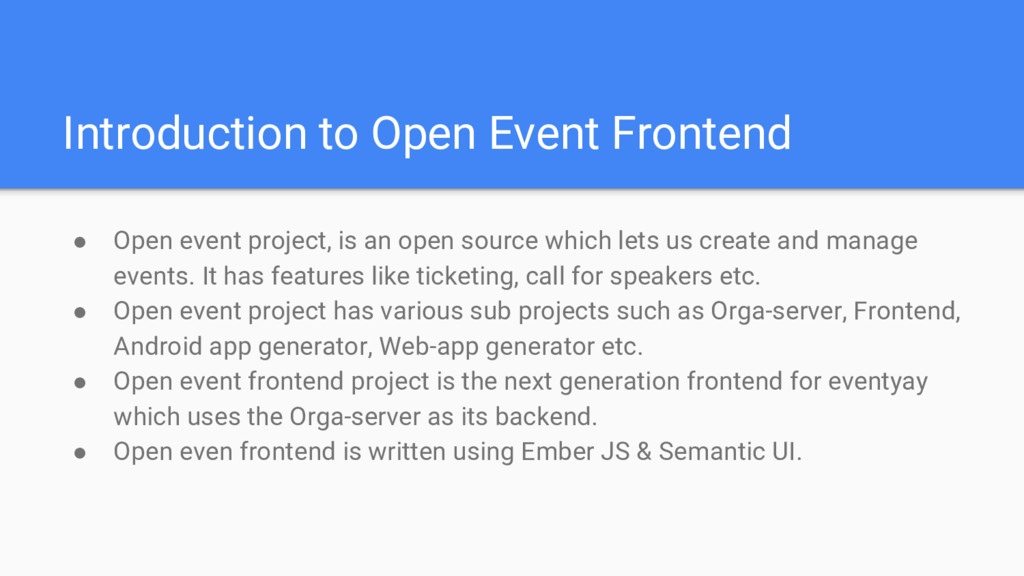 Introduction to Open Event Frontend

● Open event project, is an open source which lets us create and manage events. It has features like ticketing, call for speakers etc.
● Open event project has various sub projects such as Orga-server, Frontend, Android app generator, Web-app generator etc.
● Open event frontend project is the next generation frontend for eventyay which uses the Orga-server as its backend.
● Open even frontend is written using Ember JS & Semantic UI.